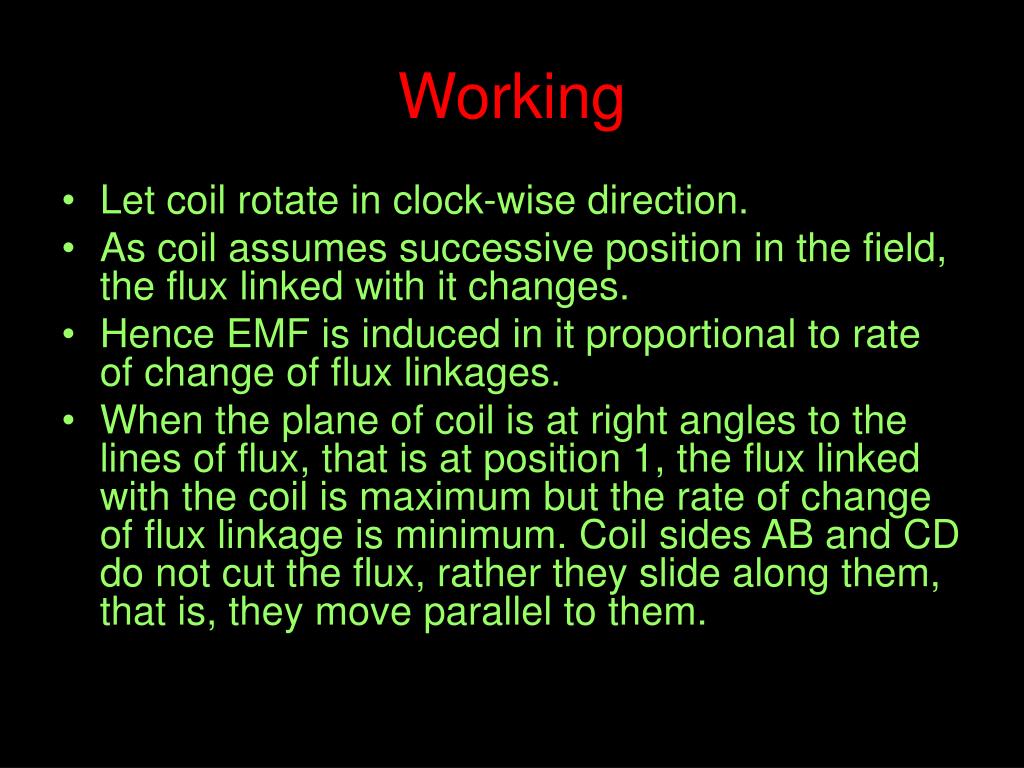 Working

• Let coil rotate in clock-wise direction.
• As coil assumes successive position in the field, the flux linked with it changes.
• Hence EMF is induced in it proportional to rate of change of flux linkages.
• When the plane of coil is at right angles to the lines of flux, that is at position 1, the flux linked with the coil is maximum but the rate of change of flux linkage is minimum. Coil sides AB and CD do not cut the flux, rather they slide along them, that is, they move parallel to them.